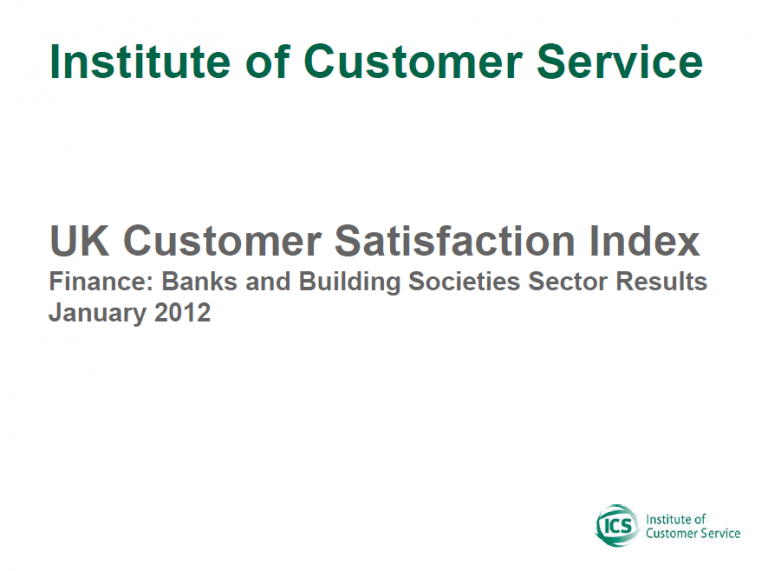 Institute of Customer Service

UK Customer Satisfaction Index
Finance: Banks and Building Societies Sector Results
January 2012

ICS Institute of Customer Service